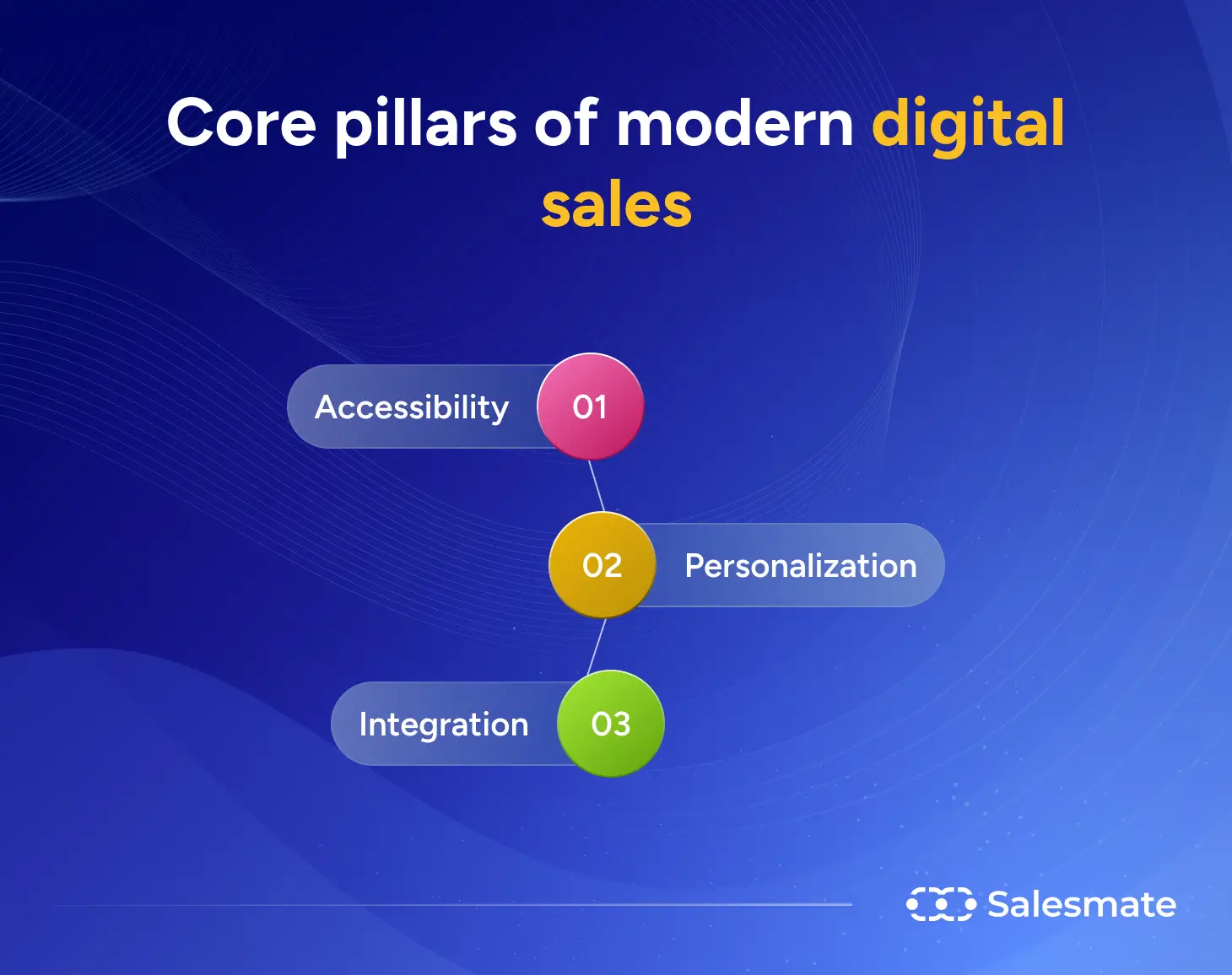 Core pillars of modern digital sales

Accessibility 01

02 Personalization

Integration 03

Salesmate